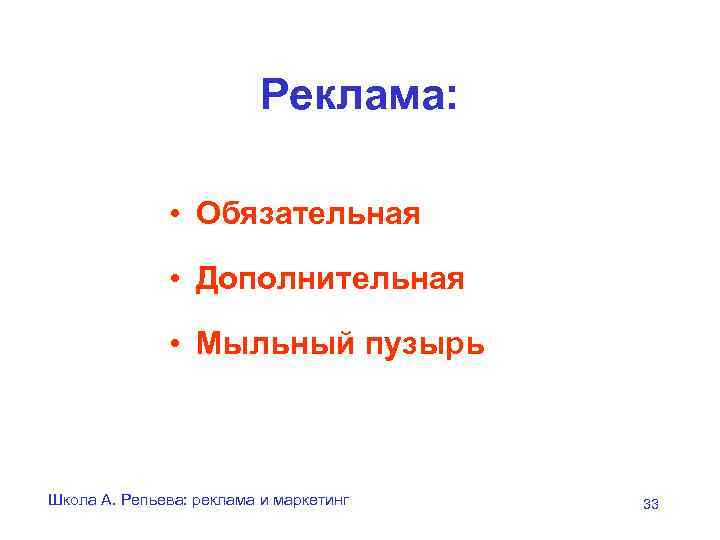 Реклама:

• Обязательная
• Дополнительная
• Мыльный пузырь

Школа А. Репьева: реклама и маркетинг

33